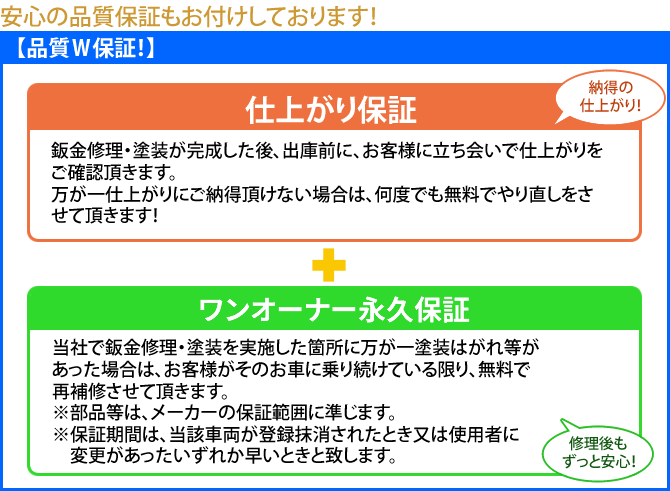 安心の品質保証もお付けしております!

【品質W保証!】

仕上がり保証

納得の仕上がり!

鈑金修理・塗装が完成した後、出庫前に、お客様に立ち会いで仕上がりをご確認頂きます。
万が一仕上がりにご納得頂けない場合は、何度でも無料でやり直しをさせて頂きます!

ワンオーナー永久保証

当社で鈑金修理・塗装を実施した箇所に万が一塗装はがれ等があった場合は、お客様がそのお車に乗り続けている限り、無料で再補修させて頂きます。
※部品等は、メーカーの保証範囲に準じます。
※保証期間は、当該車両が登録抹消されたとき又は使用者に変更があったいずれか早いときと致します。

修理後もずっと安心!